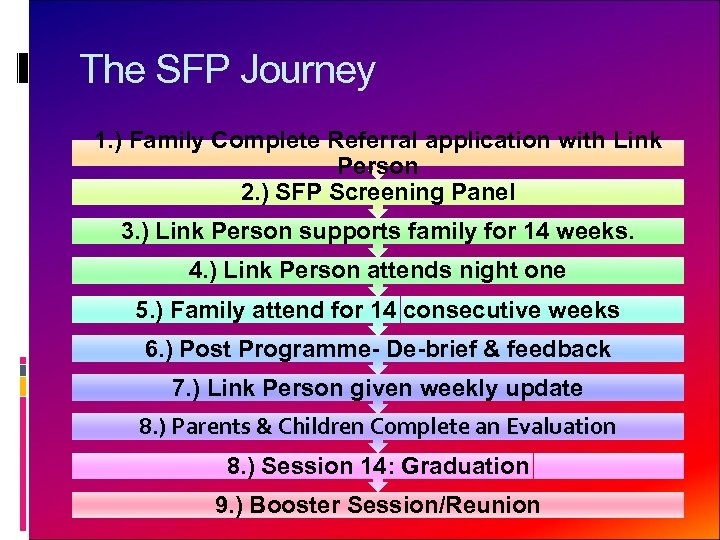 The SFP Journey

1.) Family Complete Referral application with Link Person

2.) SFP Screening Panel

3.) Link Person supports family for 14 weeks.

4.) Link Person attends night one

5.) Family attend for 14 consecutive weeks

6.) Post Programme- De-brief & feedback

7.) Link Person given weekly update

8.) Parents & Children Complete an Evaluation

8.) Session 14: Graduation

9.) Booster Session/Reunion